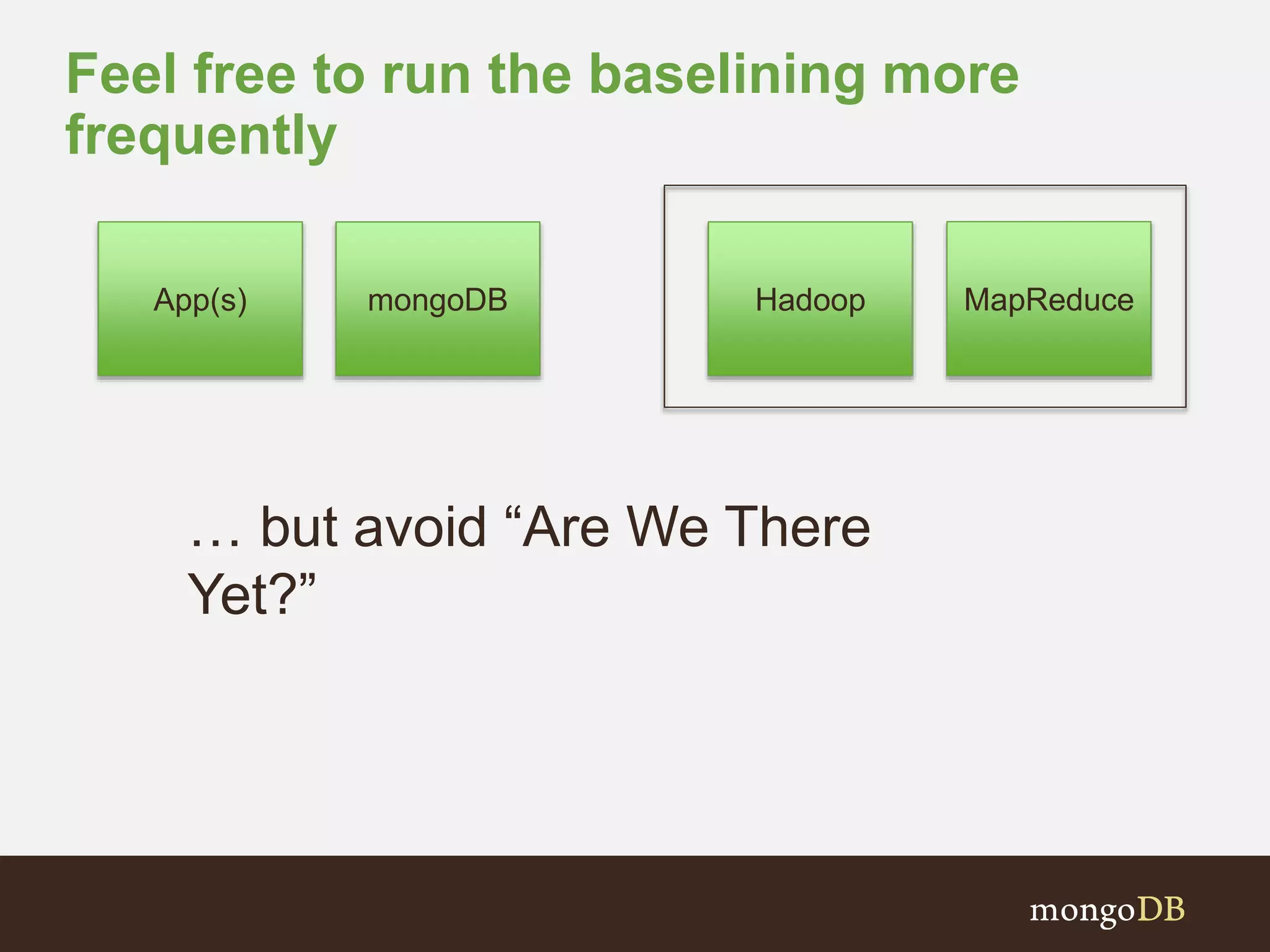 Feel free to run the baselining more frequently

App(s)

mongoDB

Hadoop

MapReduce

… but avoid “Are We There Yet?”

mongoDB